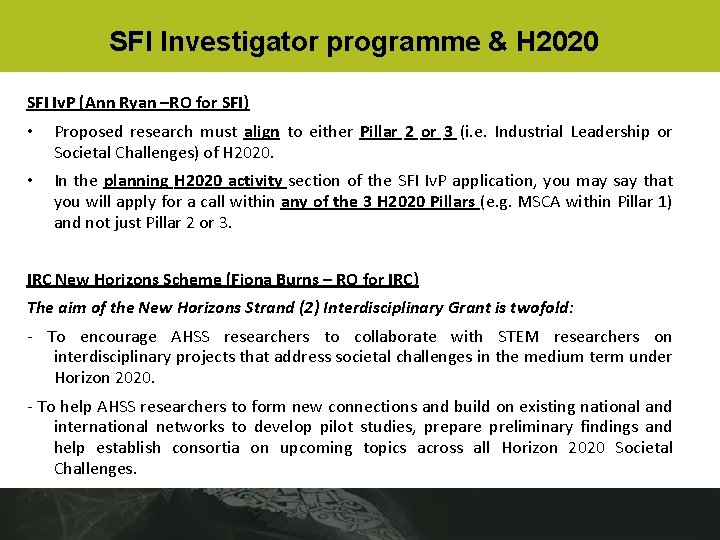 SFI Investigator programme & H2020

SFI IvP (Ann Ryan –RO for SFI)

• Proposed research must align to either Pillar 2 or 3 (i.e. Industrial Leadership or Societal Challenges) of H2020.

• In the planning H2020 activity section of the SFI IvP application, you may say that you will apply for a call within any of the 3 H2020 Pillars (e.g. MSCA within Pillar 1) and not just Pillar 2 or 3.

IRC New Horizons Scheme (Fiona Burns – RO for IRC)

The aim of the New Horizons Strand (2) Interdisciplinary Grant is twofold:

- To encourage AHSS researchers to collaborate with STEM researchers on interdisciplinary projects that address societal challenges in the medium term under Horizon 2020.

- To help AHSS researchers to form new connections and build on existing national and international networks to develop pilot studies, prepare preliminary findings and help establish consortia on upcoming topics across all Horizon 2020 Societal Challenges.